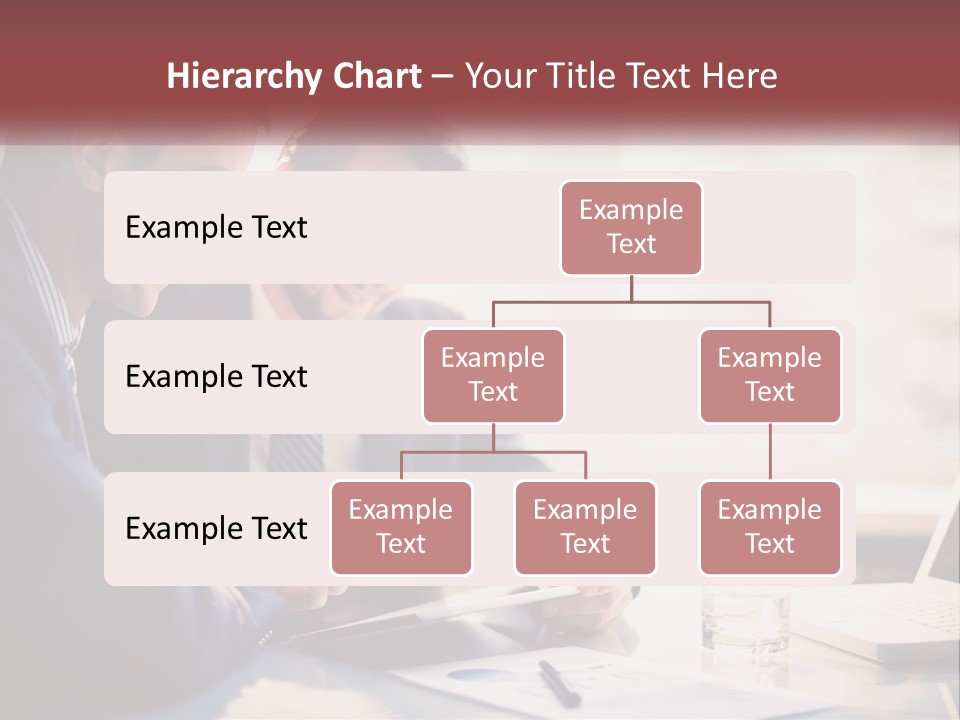 Hierarchy Chart – Your Title Text Here

Example Text

Example Text

Example Text

Example Text

Example Text

Example Text

Example Text

Example Text

Example Text